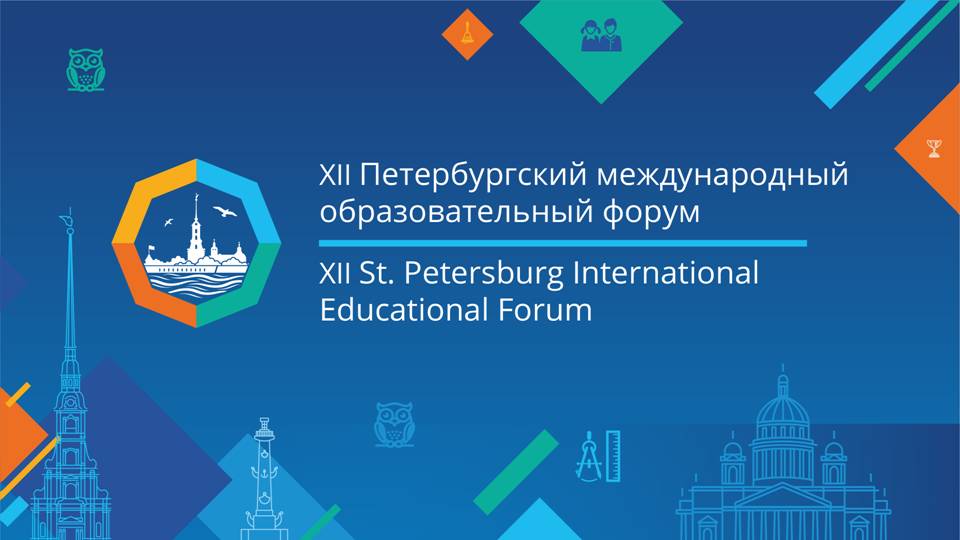 XII Петербургский международный образовательный форум

XII St. Petersburg International Educational Forum